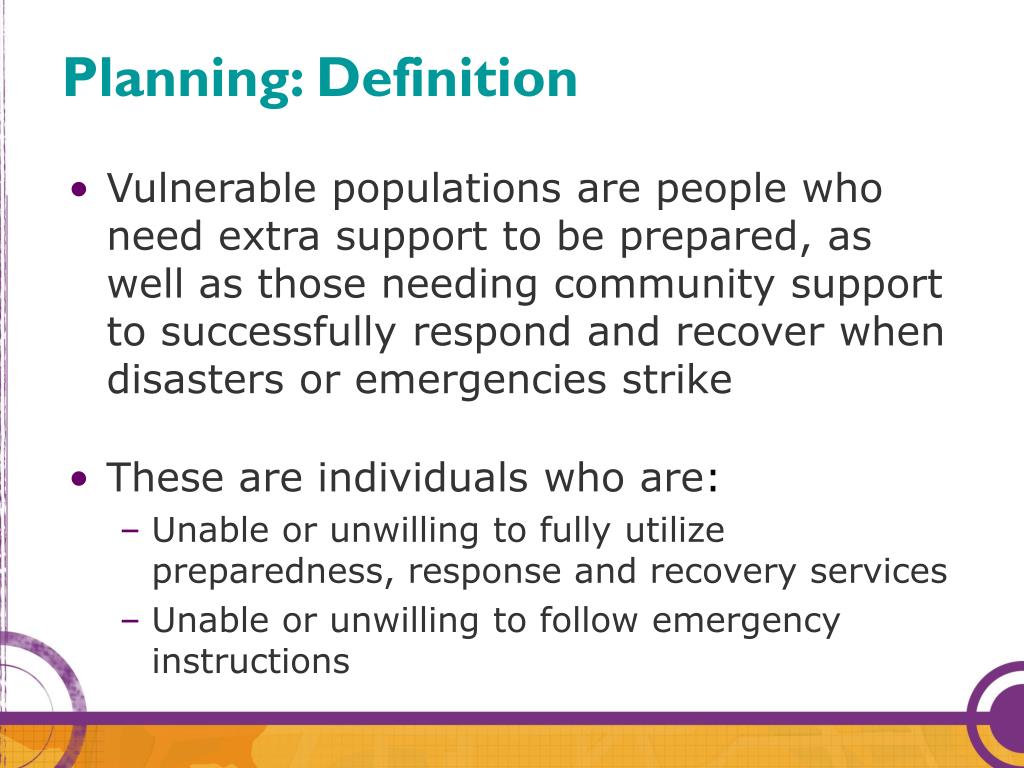 Planning: Definition

• Vulnerable populations are people who need extra support to be prepared, as well as those needing community support to successfully respond and recover when disasters or emergencies strike

• These are individuals who are:
– Unable or unwilling to fully utilize preparedness, response and recovery services
– Unable or unwilling to follow emergency instructions